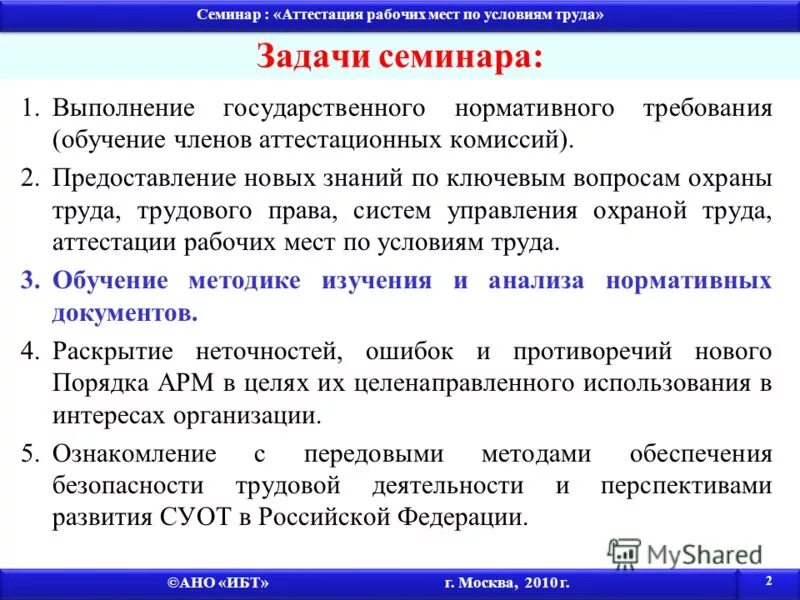 Семинар : «Аттестация рабочих мест по условиям труда»

Задачи семинара:

1. Выполнение государственного нормативного требования (обучение членов аттестационных комиссий).
2. Предоставление новых знаний по ключевым вопросам охраны труда, трудового права, систем управления охраной труда, аттестации рабочих мест по условиям труда.
3. Обучение методике изучения и анализа нормативных документов.
4. Раскрытие неточностей, ошибок и противоречий нового Порядка АРМ в целях их целенаправленного использования в интересах организации.
5. Ознакомление с передовыми методами обеспечения безопасности трудовой деятельности и перспективами развития СУОТ в Российской Федерации.

MyShared

©АНО «ИБТ» г. Москва, 2010 г. 2